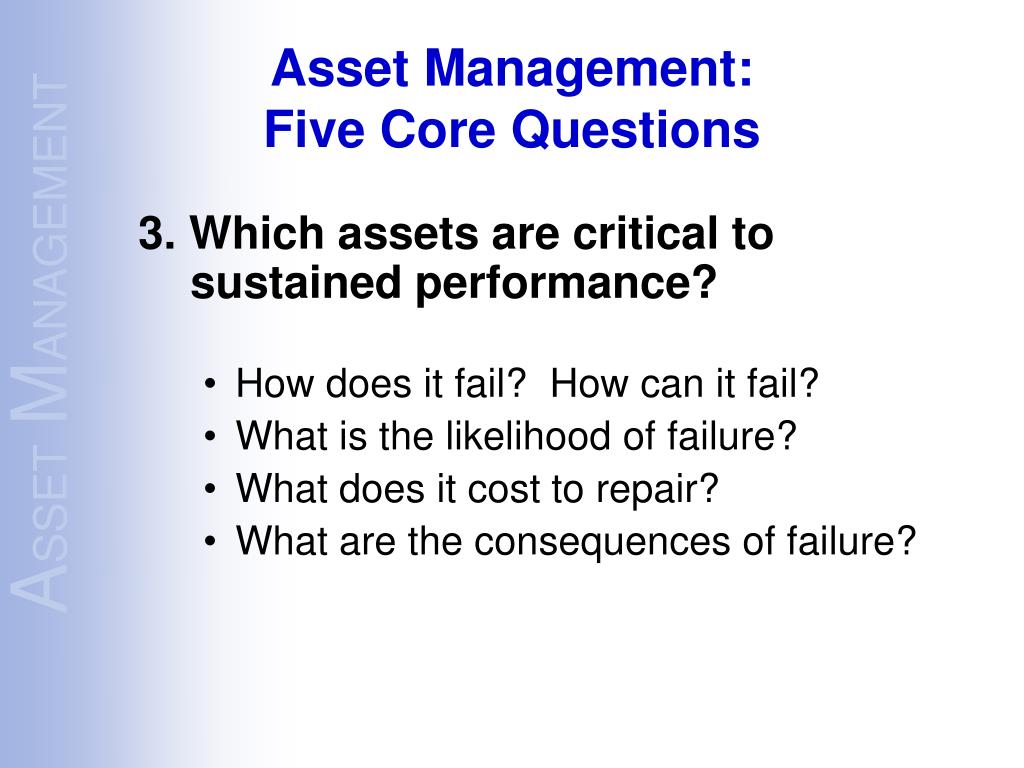 ASSET MANAGEMENT

Asset Management:
Five Core Questions

3. Which assets are critical to sustained performance?

• How does it fail? How can it fail?
• What is the likelihood of failure?
• What does it cost to repair?
• What are the consequences of failure?